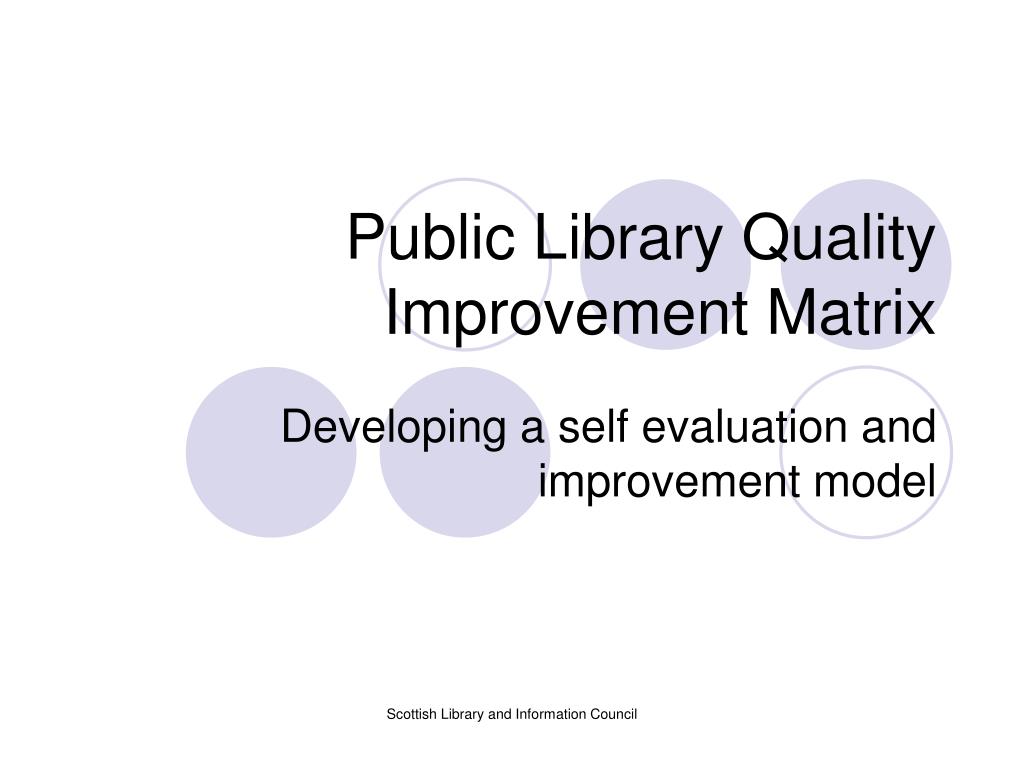 Public Library Quality Improvement Matrix

Developing a self evaluation and improvement model

Scottish Library and Information Council